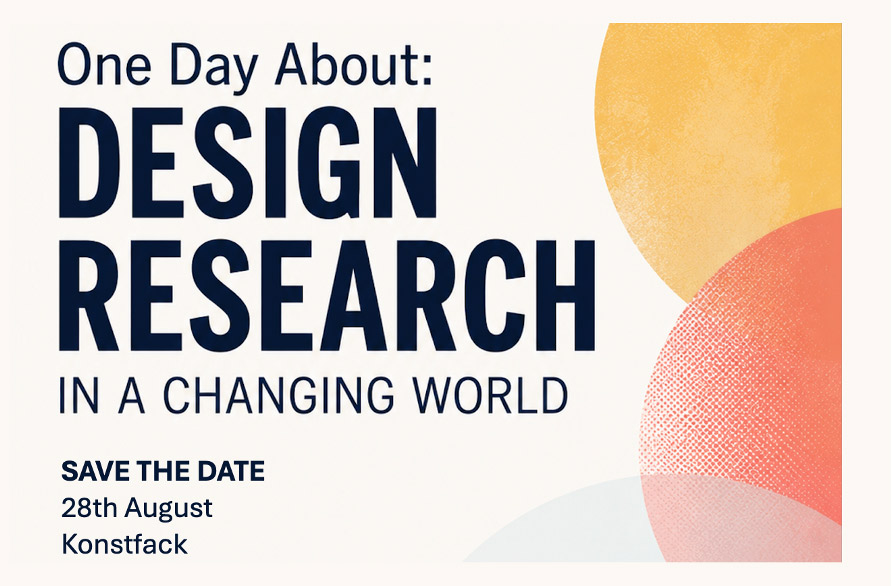 One Day About:
DESIGN RESEARCH
IN A CHANGING WORLD

SAVE THE DATE
28th August
Konstfack